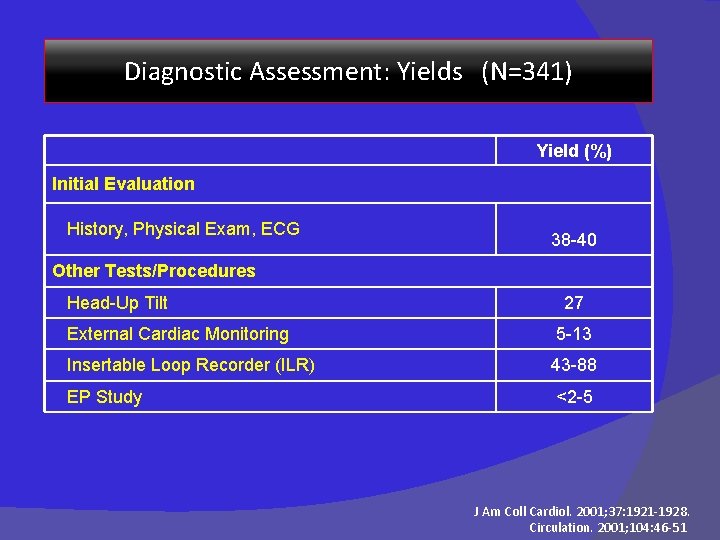 Diagnostic Assessment: Yields (N=341)

| | Yield (%) |
|---|---|
| Initial Evaluation | |
| History, Physical Exam, ECG | 38-40 |
| Other Tests/Procedures | |
| Head-Up Tilt | 27 |
| External Cardiac Monitoring | 5-13 |
| Insertable Loop Recorder (ILR) | 43-88 |
| EP Study | <2-5 |

J Am Coll Cardiol. 2001;37:1921-1928.
Circulation. 2001;104:46-51